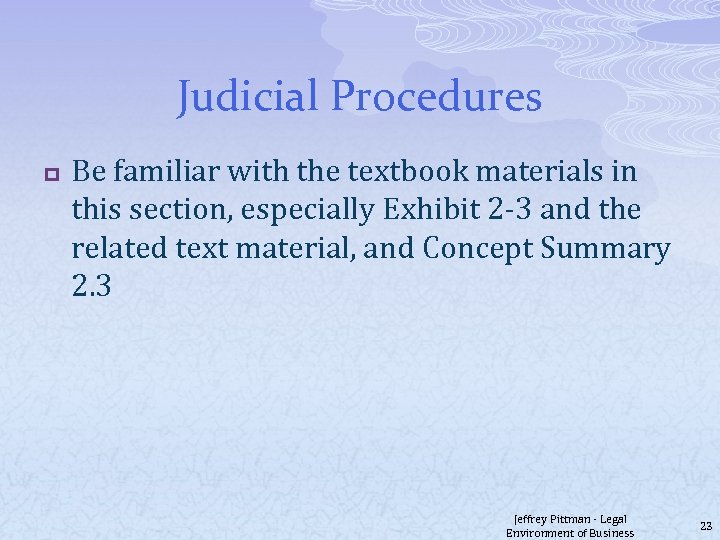 Judicial Procedures

Be familiar with the textbook materials in this section, especially Exhibit 2-3 and the related text material, and Concept Summary 2.3

Jeffrey Pittman - Legal Environment of Business

23